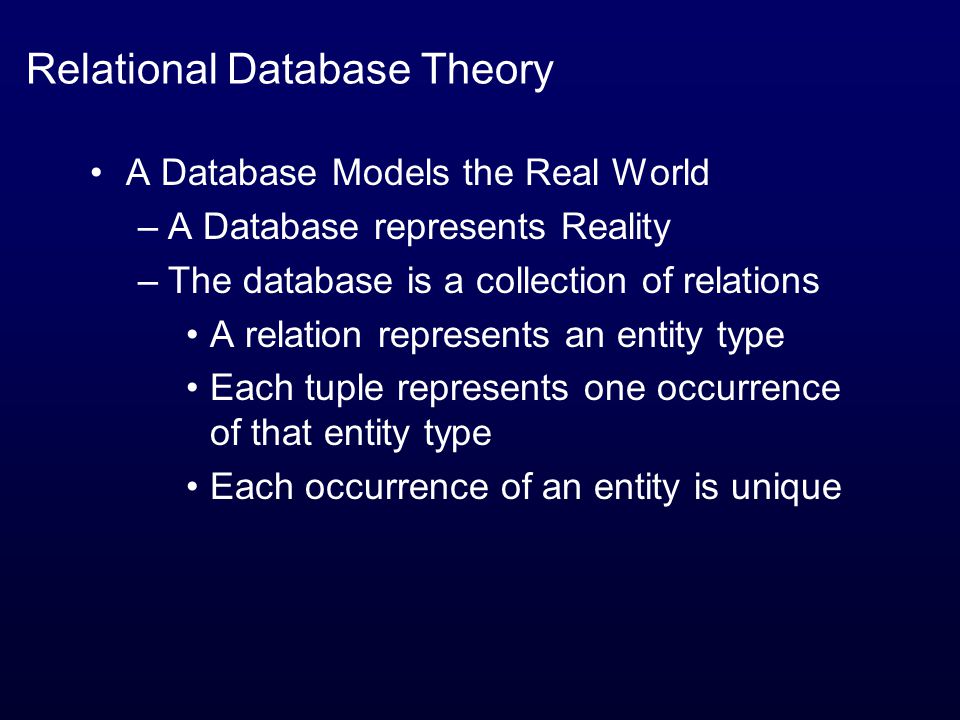 Relational Database Theory

• A Database Models the Real World
– A Database represents Reality
– The database is a collection of relations
• A relation represents an entity type
• Each tuple represents one occurrence of that entity type
• Each occurrence of an entity is unique